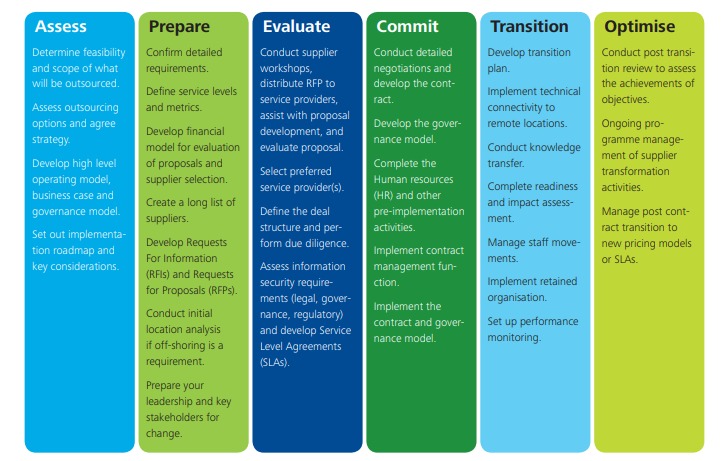 Assess

Determine feasibility and scope of what will be outsourced.

Assess outsourcing options and agree strategy.

Develop high level operating model, business case and governance model.

Set out implementation roadmap and key considerations.

Prepare

Confirm detailed requirements.

Define service levels and metrics.

Develop financial model for evaluation of proposals and supplier selection.

Create a long list of suppliers.

Develop Requests For Information (RFIs) and Requests for Proposals (RFPs).

Conduct initial location analysis if off-shoring is a requirement.

Prepare your leadership and key stakeholders for change.

Evaluate

Conduct supplier workshops, distribute RFP to service providers, assist with proposal development, and evaluate proposal.

Select preferred service provider(s).

Define the deal structure and perform due diligence.

Assess information security requirements (legal, governance, regulatory) and develop Service Level Agreements (SLAs).

Commit

Conduct detailed negotiations and develop the contract.

Develop the governance model.

Complete the Human resources (HR) and other pre-implementation activities.

Implement contract management function.

Implement the contract and governance model.

Transition

Develop transition plan.

Implement technical connectivity to remote locations.

Conduct knowledge transfer.

Complete readiness and impact assessment.

Manage staff movements.

Implement retained organisation.

Set up performance monitoring.

Optimise

Conduct post transition review to assess the achievements of objectives.

Ongoing programme management of supplier transformation activities.

Manage post contract transition to new pricing models or SLAs.